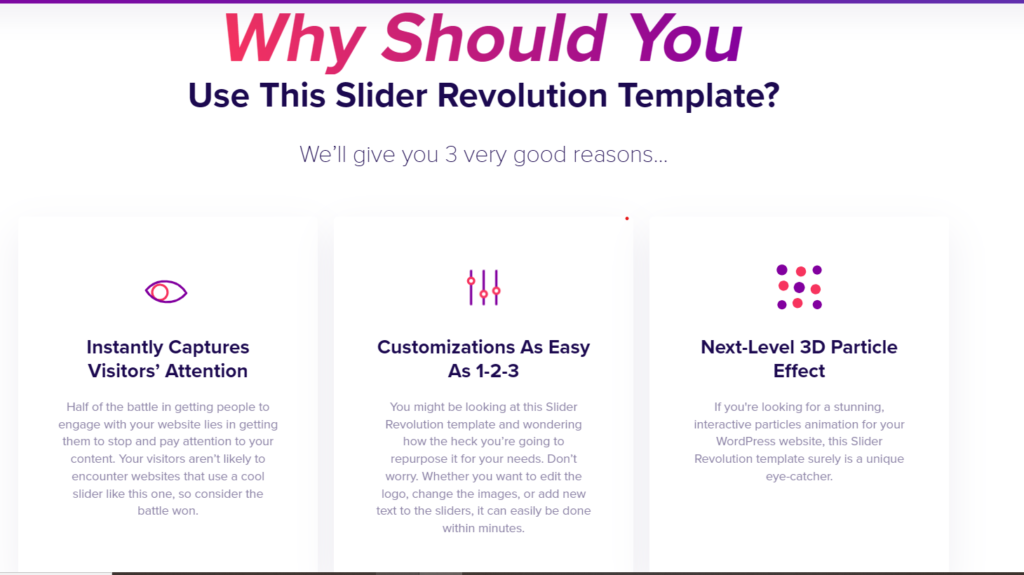 Why Should You
Use This Slider Revolution Template?

We'll give you 3 very good reasons...

Instantly Captures Visitors' Attention

Half of the battle in getting people to engage with your website lies in getting them to stop and pay attention to your content. Your visitors aren't likely to encounter websites that use a cool slider like this one, so consider the battle won.

Customizations As Easy As 1-2-3

You might be looking at this Slider Revolution template and wondering how the heck you're going to repurpose it for your needs. Don't worry. Whether you want to edit the logo, change the images, or add new text to the sliders, it can easily be done within minutes.

Next-Level 3D Particle Effect

If you're looking for a stunning, interactive particles animation for your WordPress website, this Slider Revolution template surely is a unique eye-catcher.